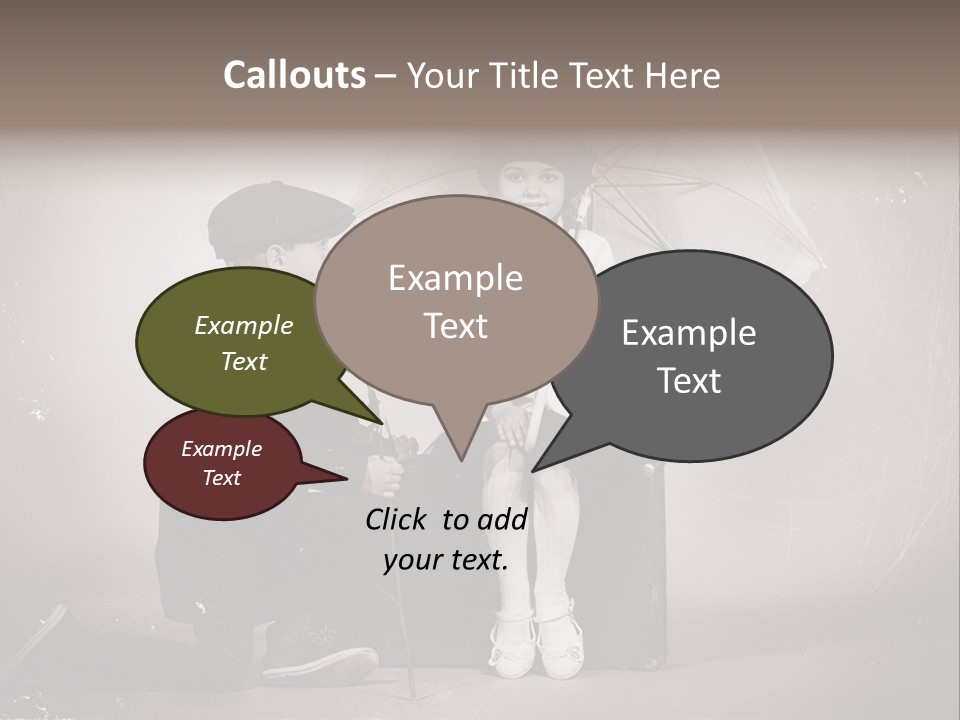 Callouts – Your Title Text Here

Example Text

Example Text

Example Text

Example Text

Click to add your text.